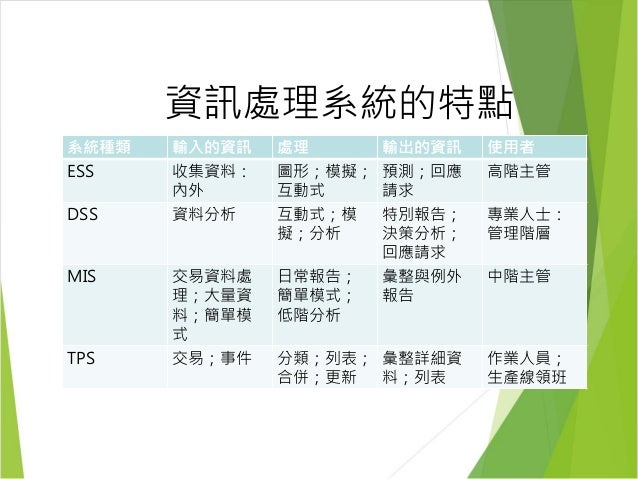 資訊處理系統的特點

| 系統種類 | 輸入的資訊 | 處理 | 輸出的資訊 | 使用者 |
|---|---|---|---|---|
| ESS | 收集資料：內外 | 圖形；模擬；互動式 | 預測；回應請求 | 高階主管 |
| DSS | 資料分析 | 互動式；模擬；分析 | 特別報告；決策分析；回應請求 | 專業人士：管理階層 |
| MIS | 交易資料處理；大量資料；簡單模式 | 日常報告；簡單模式；低階分析 | 彙整與例外報告 | 中階主管 |
| TPS | 交易；事件 | 分類；列表；合併；更新 | 彙整詳細資料；列表 | 作業人員；生產線領班 |